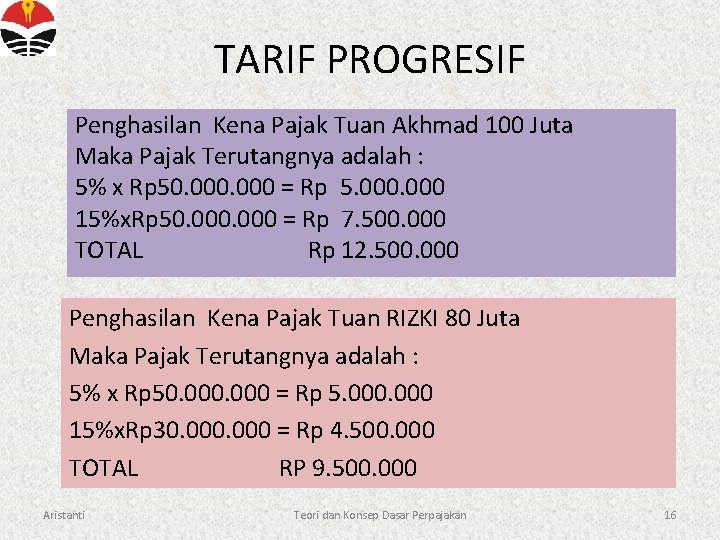 TARIF PROGRESIF

Penghasilan Kena Pajak Tuan Akhmad 100 Juta
Maka Pajak Terutangnya adalah :
5% x Rp50.000.000 = Rp 5.000.000
15%xRp50.000.000 = Rp 7.500.000
TOTAL Rp 12.500.000

Penghasilan Kena Pajak Tuan RIZKI 80 Juta
Maka Pajak Terutangnya adalah :
5% x Rp50.000.000 = Rp 5.000.000
15%xRp30.000.000 = Rp 4.500.000
TOTAL RP 9.500.000

Aristanti Teori dan Konsep Dasar Perpajakan 16